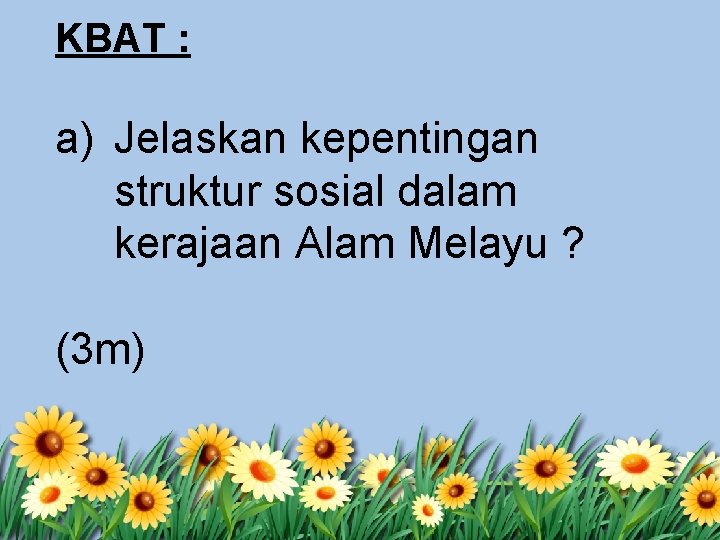 KBAT :

a) Jelaskan kepentingan struktur sosial dalam kerajaan Alam Melayu ?

(3m)